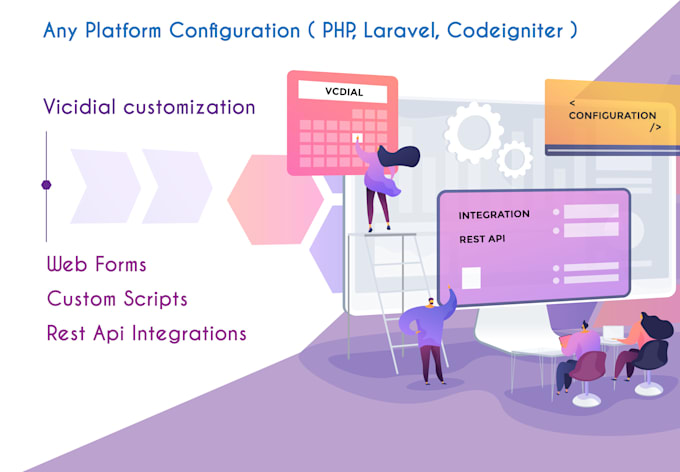 Any Platform Configuration ( PHP, Laravel, Codeigniter )

Vicidial customization

VCDIAL

< CONFIGURATION />

INTEGRATION

REST API

Web Forms

Custom Scripts

Rest Api Integrations